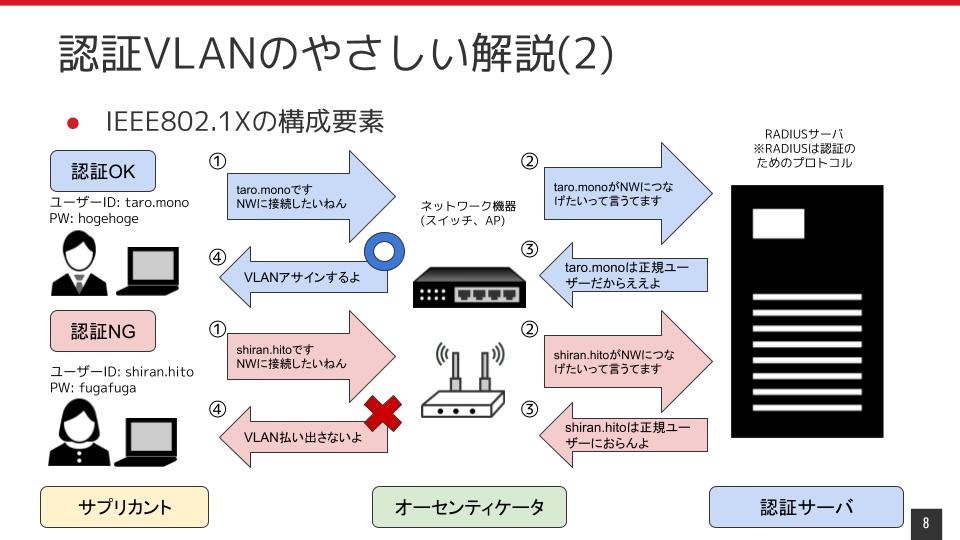 認証VLANのやさしい解説(2)

● IEEE802.1Xの構成要素

認証OK

ユーザーID: taro.mono
PW: hogehoge

① taro.monoです NWに接続したいねん

④ VLANアサインするよ

ネットワーク機器 (スイッチ、AP)

② taro.monoがNWにつなげたいって言うてます

③ taro.monoは正規ユーザーだからええよ

RADIUSサーバ
※RADIUSは認証のためのプロトコル

認証NG

ユーザーID: shiran.hito
PW: fugafuga

① shiran.hitoです NWに接続したいねん

④ VLAN払い出さないよ

② shiran.hitoがNWにつなげたいって言うてます

③ shiran.hitoは正規ユーザーにおらんよ

サプリカント

オーセンティケータ

認証サーバ

8